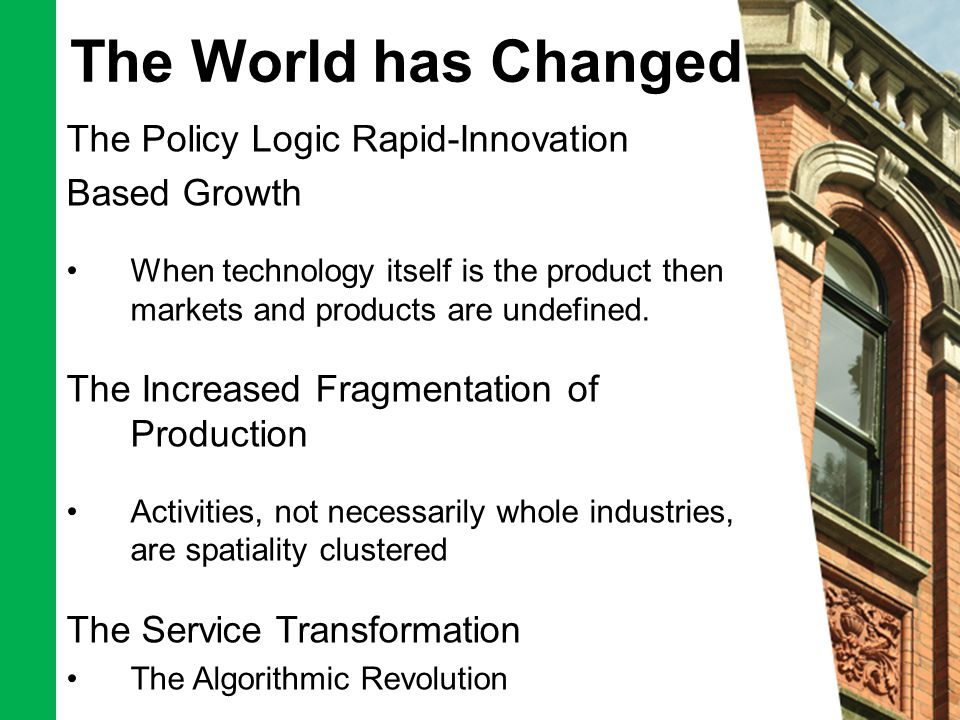 The World has Changed

The Policy Logic Rapid-Innovation Based Growth

• When technology itself is the product then markets and products are undefined.

The Increased Fragmentation of Production

• Activities, not necessarily whole industries, are spatiality clustered

The Service Transformation

• The Algorithmic Revolution